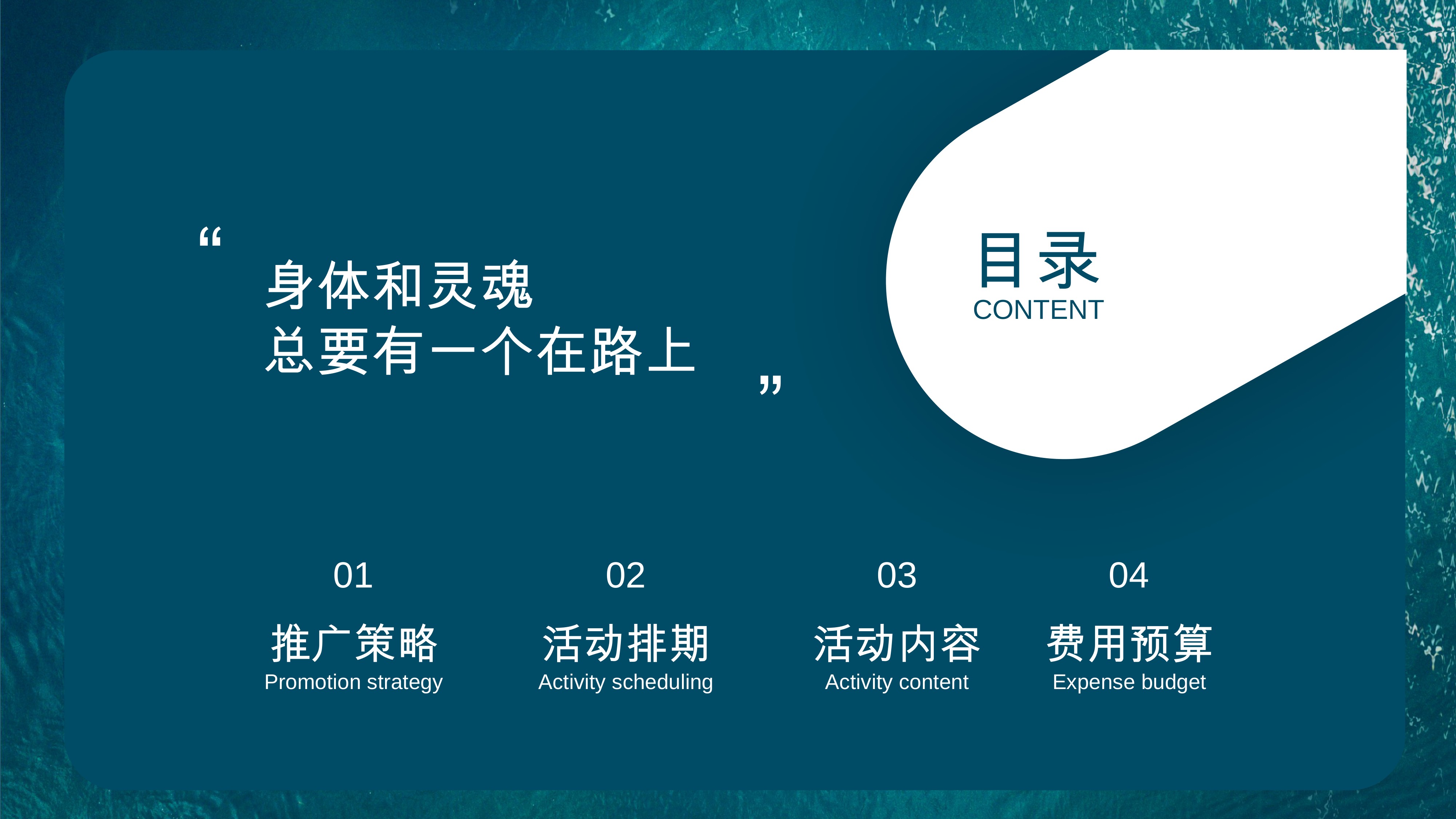 “
身体和灵魂
总要有一个在路上
”

目录
CONTENT

01
推广策略
Promotion strategy

02
活动排期
Activity scheduling

03
活动内容
Activity content

04
费用预算
Expense budget